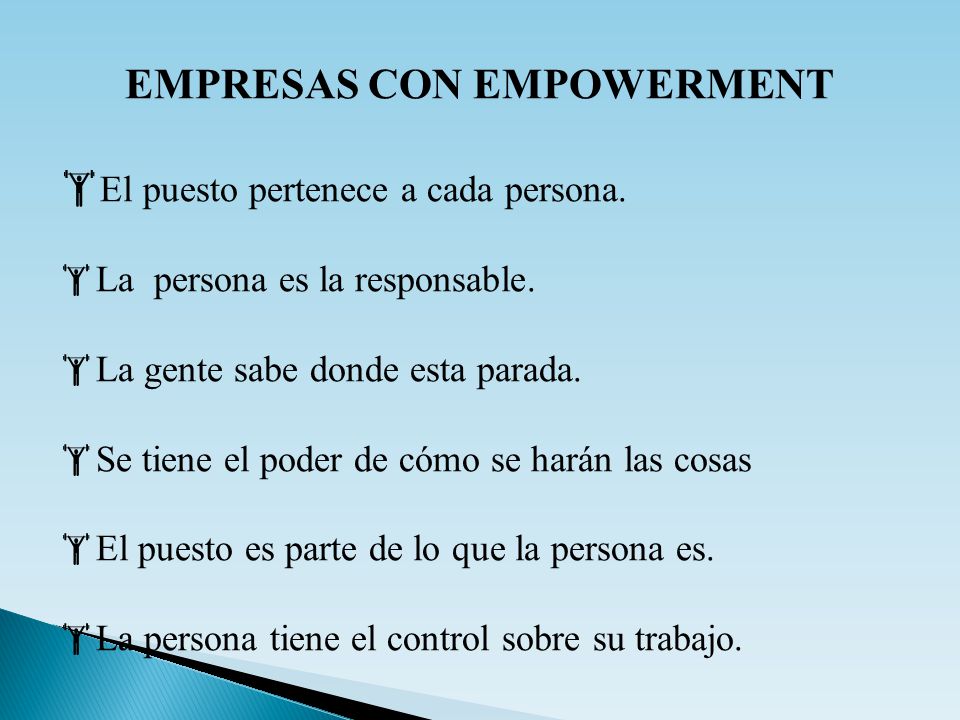 EMPRESAS CON EMPOWERMENT

El puesto pertenece a cada persona.

La persona es la responsable.

La gente sabe donde esta parada.

Se tiene el poder de cómo se harán las cosas

El puesto es parte de lo que la persona es.

La persona tiene el control sobre su trabajo.